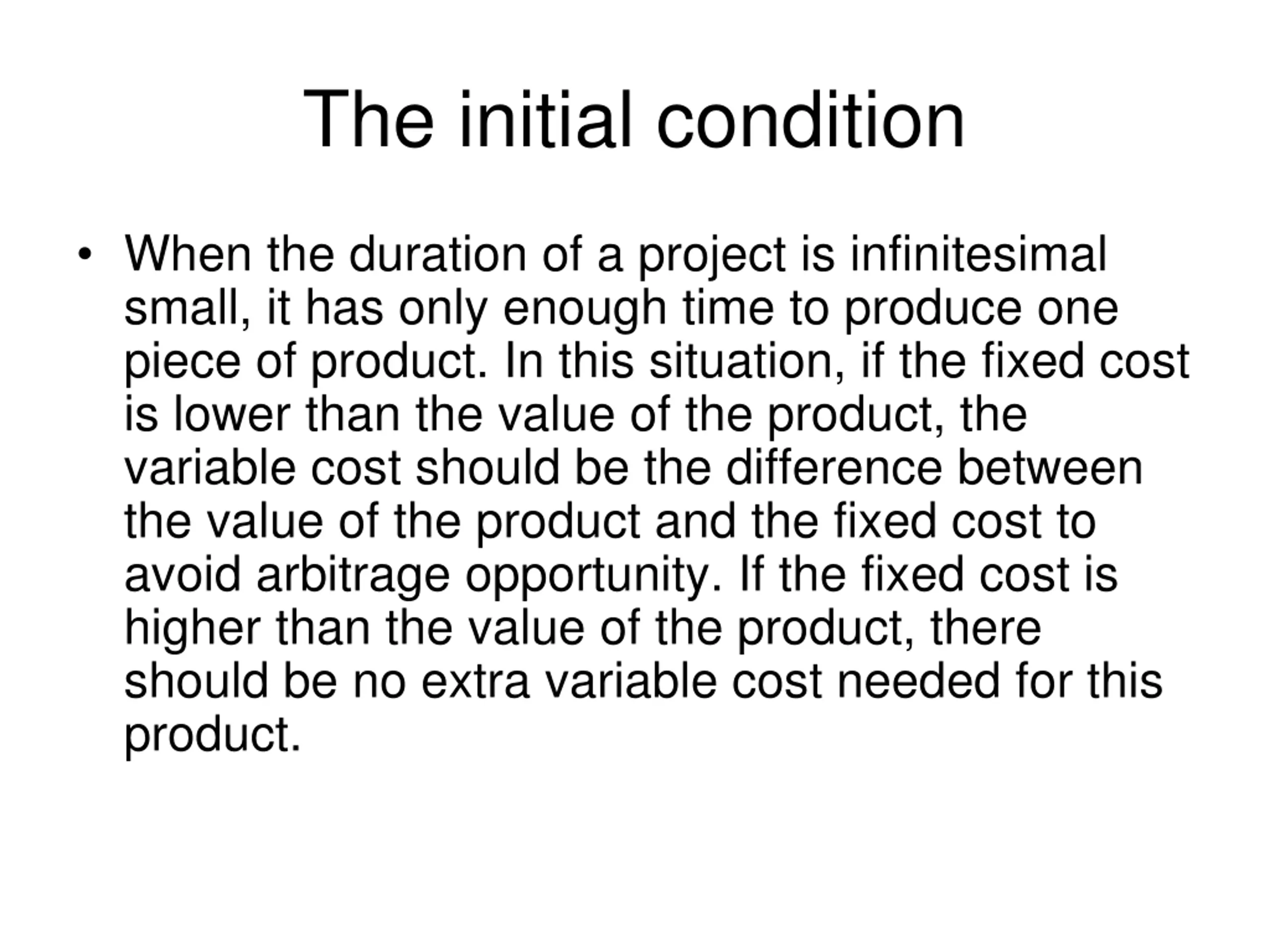 The initial condition

• When the duration of a project is infinitesimal small, it has only enough time to produce one piece of product. In this situation, if the fixed cost is lower than the value of the product, the variable cost should be the difference between the value of the product and the fixed cost to avoid arbitrage opportunity. If the fixed cost is higher than the value of the product, there should be no extra variable cost needed for this product.